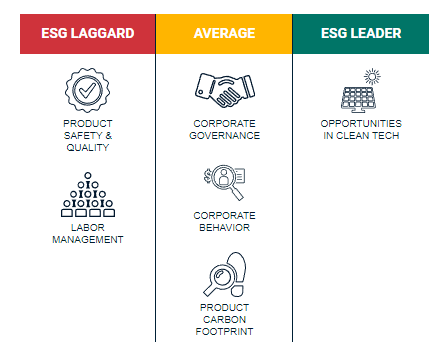 ESG LAGGARD

PRODUCT SAFETY & QUALITY

LABOR MANAGEMENT

AVERAGE

CORPORATE GOVERNANCE

CORPORATE BEHAVIOR

PRODUCT CARBON FOOTPRINT

ESG LEADER

OPPORTUNITIES IN CLEAN TECH